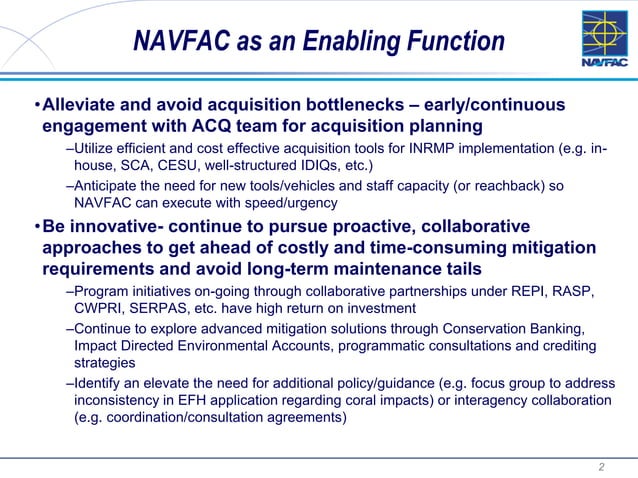 NAVFAC as an Enabling Function

NAVFAC

•Alleviate and avoid acquisition bottlenecks – early/continuous engagement with ACQ team for acquisition planning

–Utilize efficient and cost effective acquisition tools for INRMP implementation (e.g. in-house, SCA, CESU, well-structured IDIQs, etc.)

–Anticipate the need for new tools/vehicles and staff capacity (or reachback) so NAVFAC can execute with speed/urgency

•Be innovative- continue to pursue proactive, collaborative approaches to get ahead of costly and time-consuming mitigation requirements and avoid long-term maintenance tails

–Program initiatives on-going through collaborative partnerships under REPI, RASP, CWPRI, SERPAS, etc. have high return on investment

–Continue to explore advanced mitigation solutions through Conservation Banking, Impact Directed Environmental Accounts, programmatic consultations and crediting strategies

–Identify an elevate the need for additional policy/guidance (e.g. focus group to address inconsistency in EFH application regarding coral impacts) or interagency collaboration (e.g. coordination/consultation agreements)

2